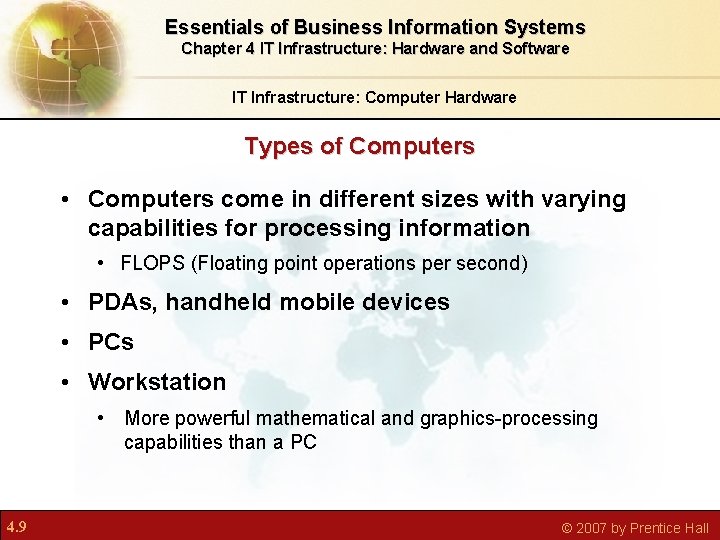 Essentials of Business Information Systems
Chapter 4 IT Infrastructure: Hardware and Software

IT Infrastructure: Computer Hardware

Types of Computers

• Computers come in different sizes with varying capabilities for processing information
  • FLOPS (Floating point operations per second)
• PDAs, handheld mobile devices
• PCs
• Workstation
  • More powerful mathematical and graphics-processing capabilities than a PC

4.9

© 2007 by Prentice Hall